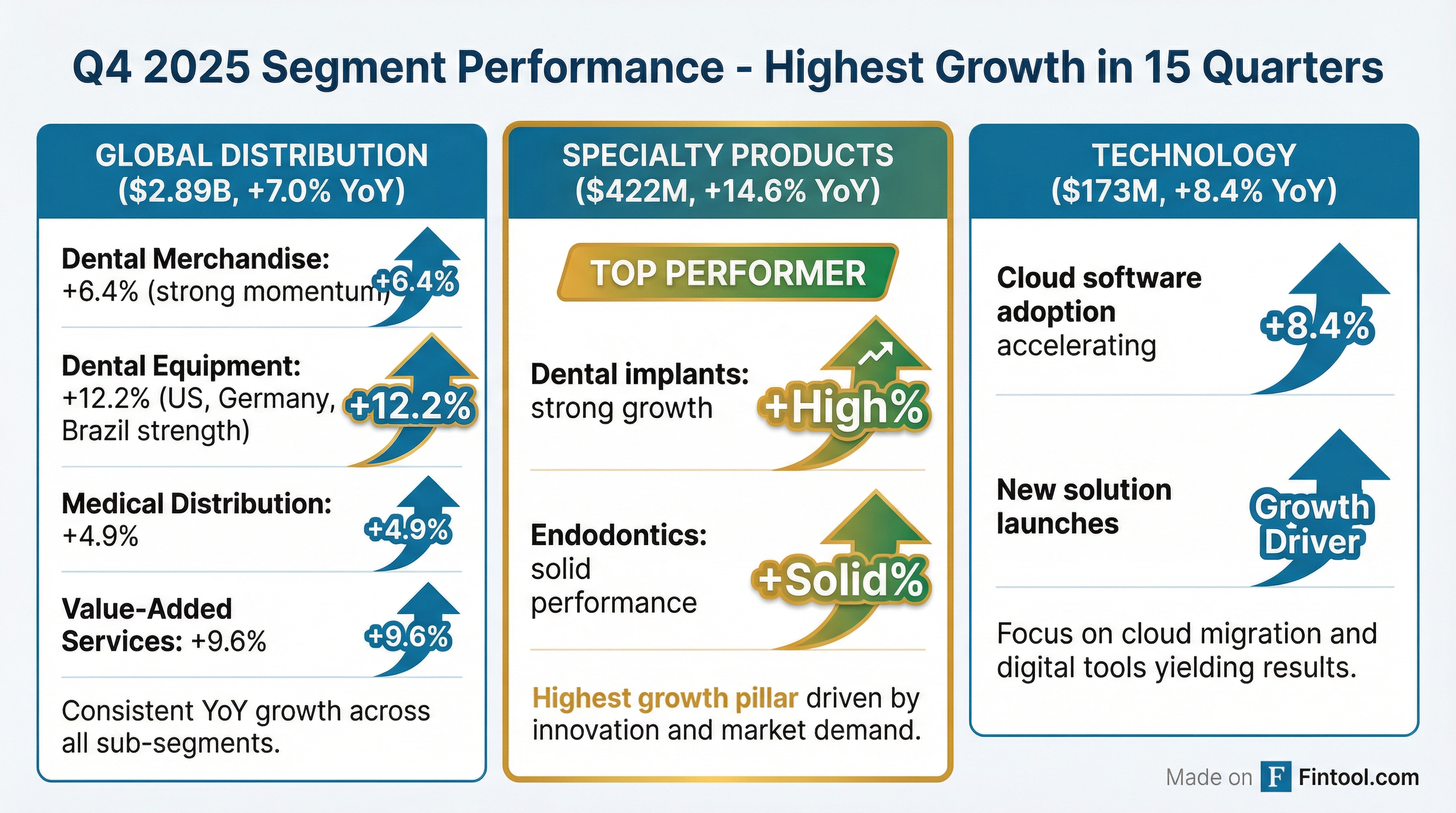 Q4 2025 Segment Performance - Highest Growth in 15 Quarters

GLOBAL DISTRIBUTION ($2.89B, +7.0% YoY)

Dental Merchandise: +6.4% (strong momentum)
+6.4%

Dental Equipment: +12.2% (US, Germany, Brazil strength)
+12.2%

Medical Distribution: +4.9%
+4.9%

Value-Added Services: +9.6%
+9.6%

Consistent YoY growth across all sub-segments.

SPECIALTY PRODUCTS ($422M, +14.6% YoY)

TOP PERFORMER

Dental implants: strong growth
+High%

Endodontics: solid performance
+Solid%

Highest growth pillar driven by innovation and market demand.

TECHNOLOGY ($173M, +8.4% YoY)

Cloud software adoption accelerating
+8.4%

New solution launches
Growth Driver

Focus on cloud migration and digital tools yielding results.

Made on F Fintool.com